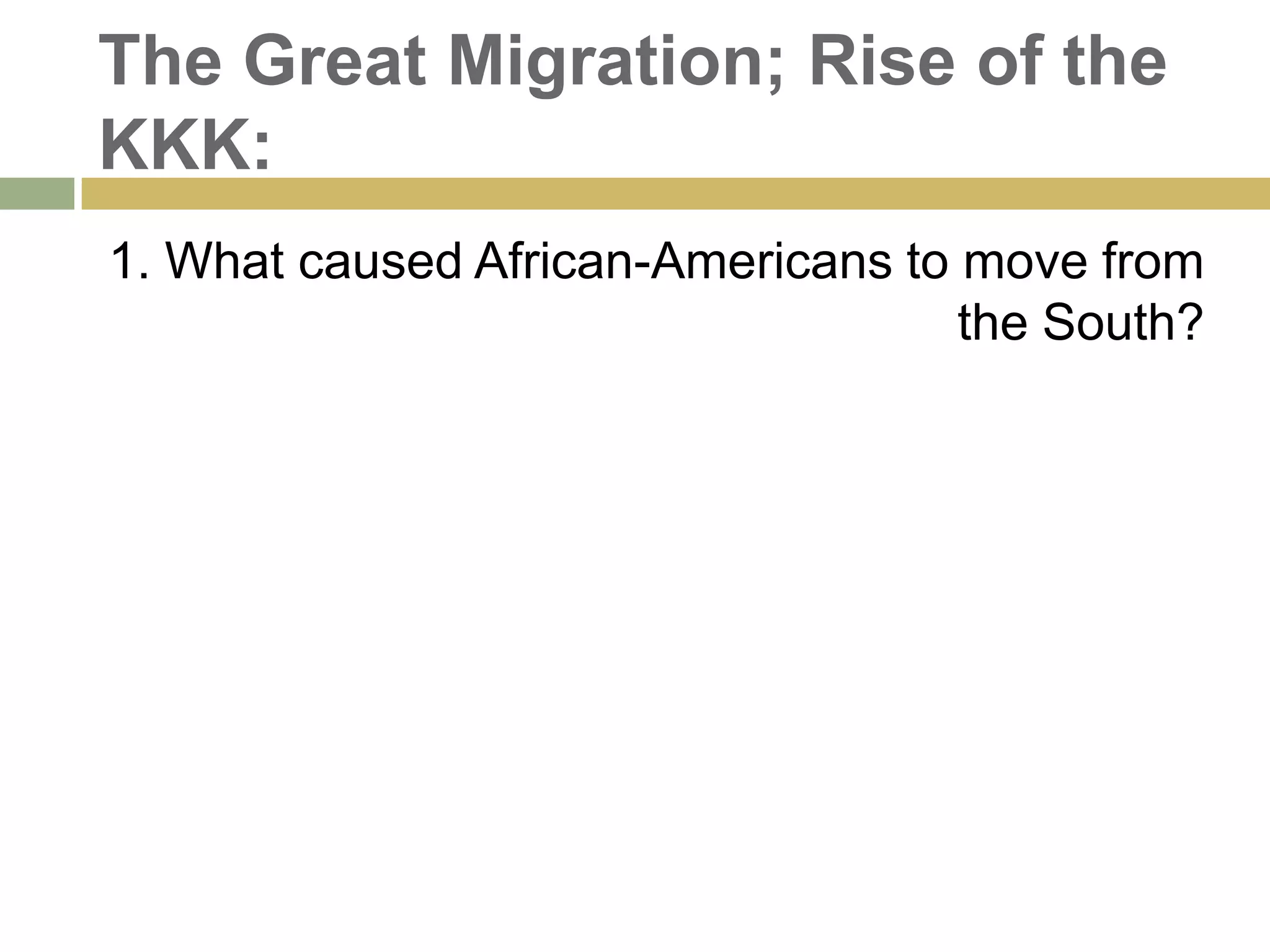 The Great Migration; Rise of the KKK:

1. What caused African-Americans to move from the South?